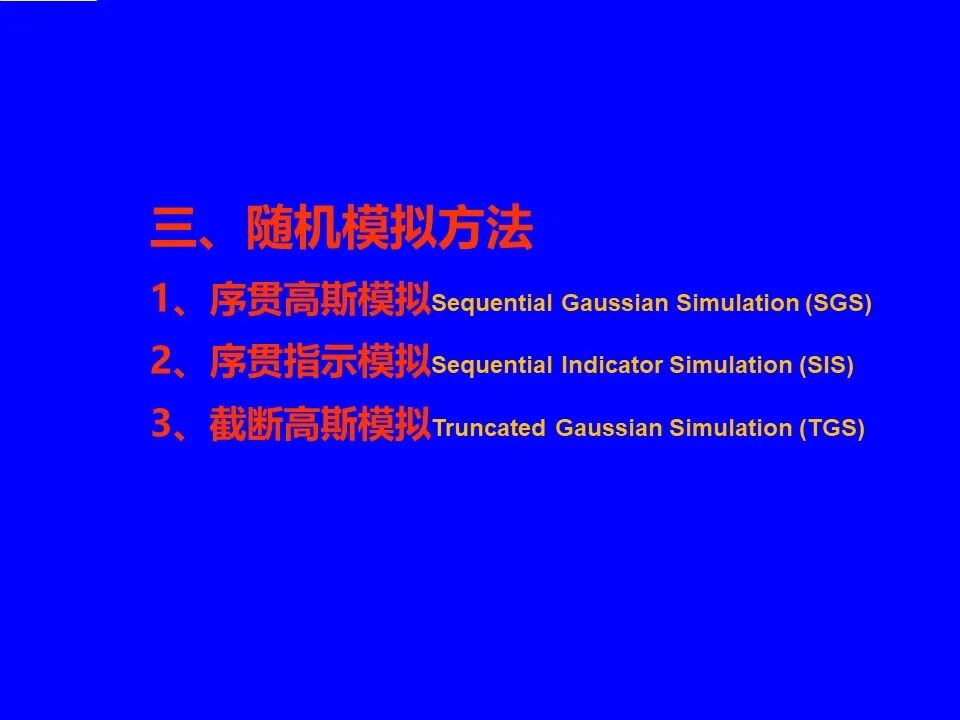 三、随机模拟方法

1、序贯高斯模拟Sequential Gaussian Simulation (SGS)

2、序贯指示模拟Sequential Indicator Simulation (SIS)

3、截断高斯模拟Truncated Gaussian Simulation (TGS)